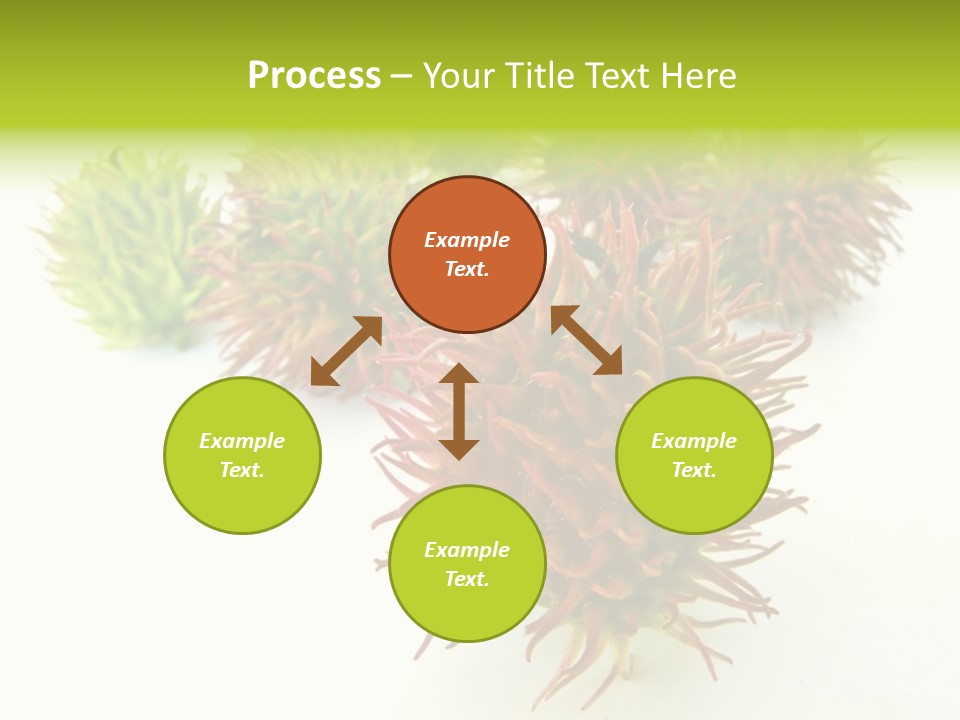 Process – Your Title Text Here

Example Text.

Example Text.

Example Text.

Example Text.